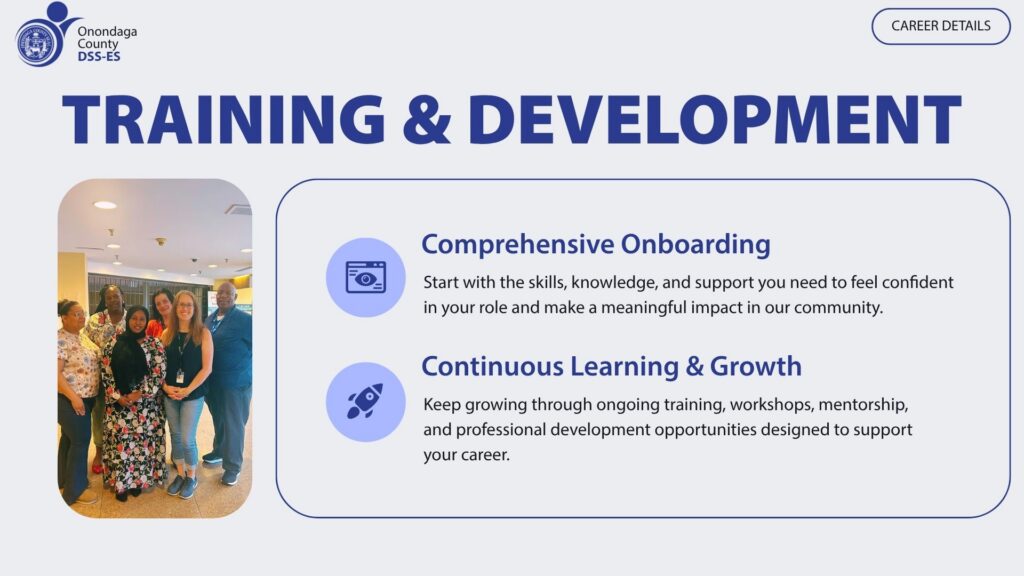 Onondaga County DSS-ES

CAREER DETAILS

TRAINING & DEVELOPMENT

Comprehensive Onboarding

Start with the skills, knowledge, and support you need to feel confident in your role and make a meaningful impact in our community.

Continuous Learning & Growth

Keep growing through ongoing training, workshops, mentorship, and professional development opportunities designed to support your career.